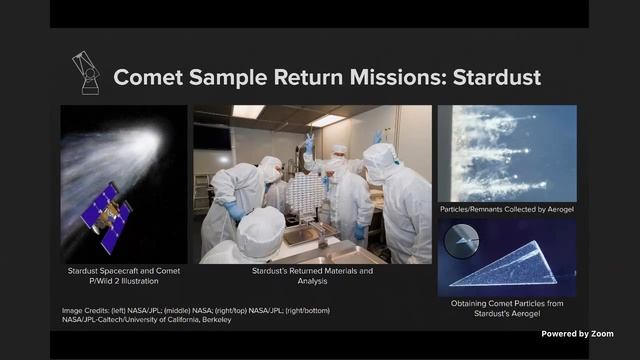 Comet Sample Return Missions: Stardust

Stardust Spacecraft and Comet P/Wild 2 Illustration

Stardust's Returned Materials and Analysis

Particles/Remnants Collected by Aerogel

Obtaining Comet Particles from Stardust's Aerogel

Image Credits: (left) NASA/JPL; (middle) NASA; (right/top) NASA/JPL; (right/bottom) NASA/JPL-Caltech/University of California, Berkeley

Powered by Zoom